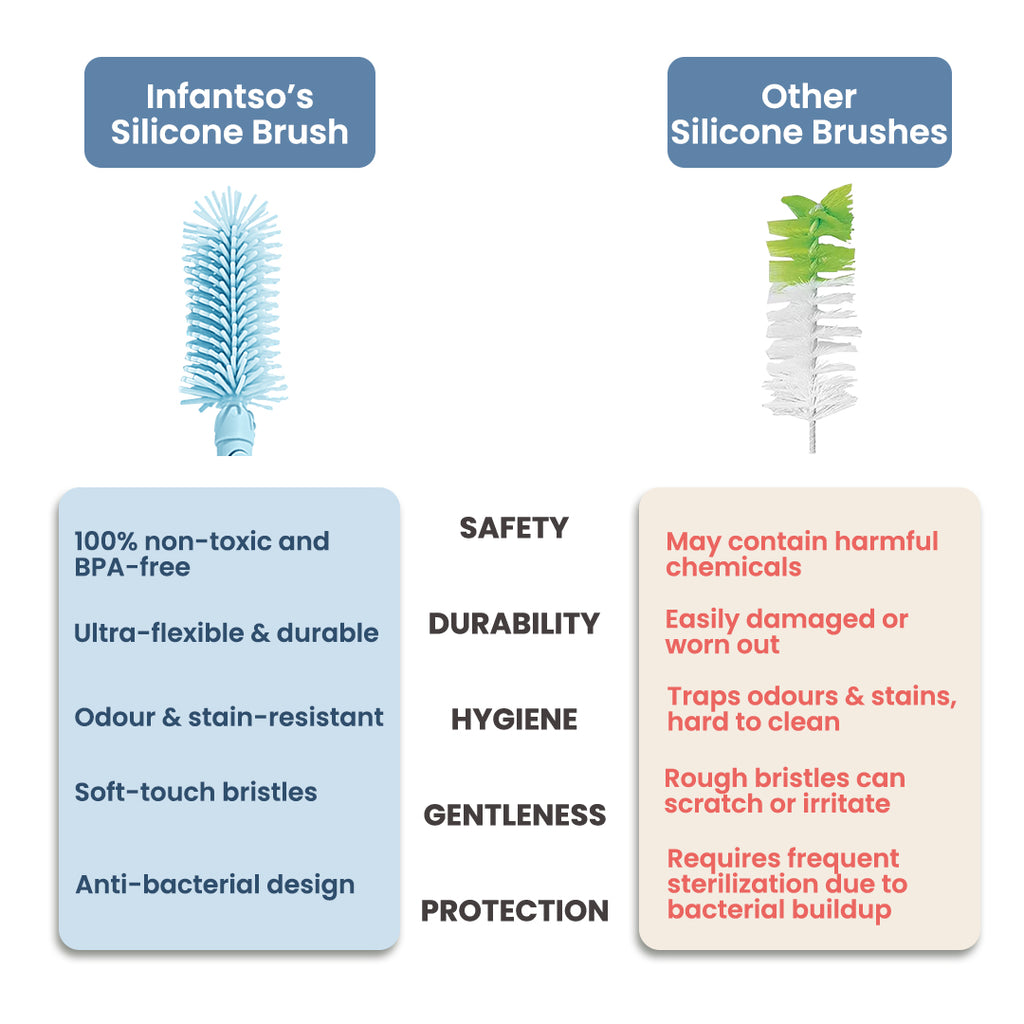 Infantso's Silicone Brush

Other Silicone Brushes

100% non-toxic and BPA-free

Ultra-flexible & durable

Odour & stain-resistant

Soft-touch bristles

Anti-bacterial design

SAFETY

DURABILITY

HYGIENE

GENTLENESS

PROTECTION

May contain harmful chemicals

Easily damaged or worn out

Traps odours & stains, hard to clean

Rough bristles can scratch or irritate

Requires frequent sterilization due to bacterial buildup